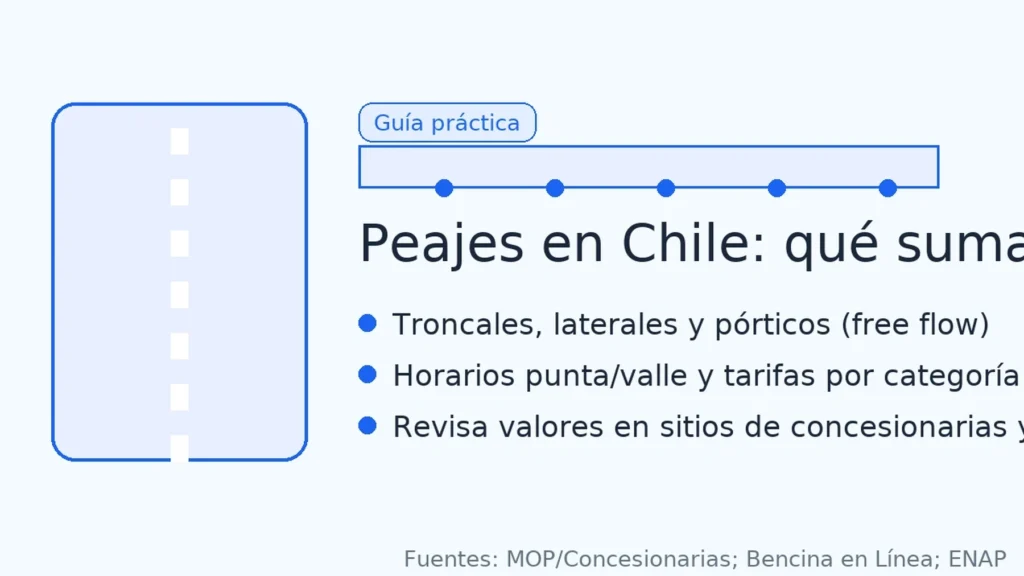 Guía práctica

Peajes en Chile: qué suma

Troncales, laterales y pórticos (free flow)

Horarios punta/valle y tarifas por categoría

Revisa valores en sitios de concesionarias y

Fuentes: MOP/Concesionarias; Bencina en Línea; ENAP